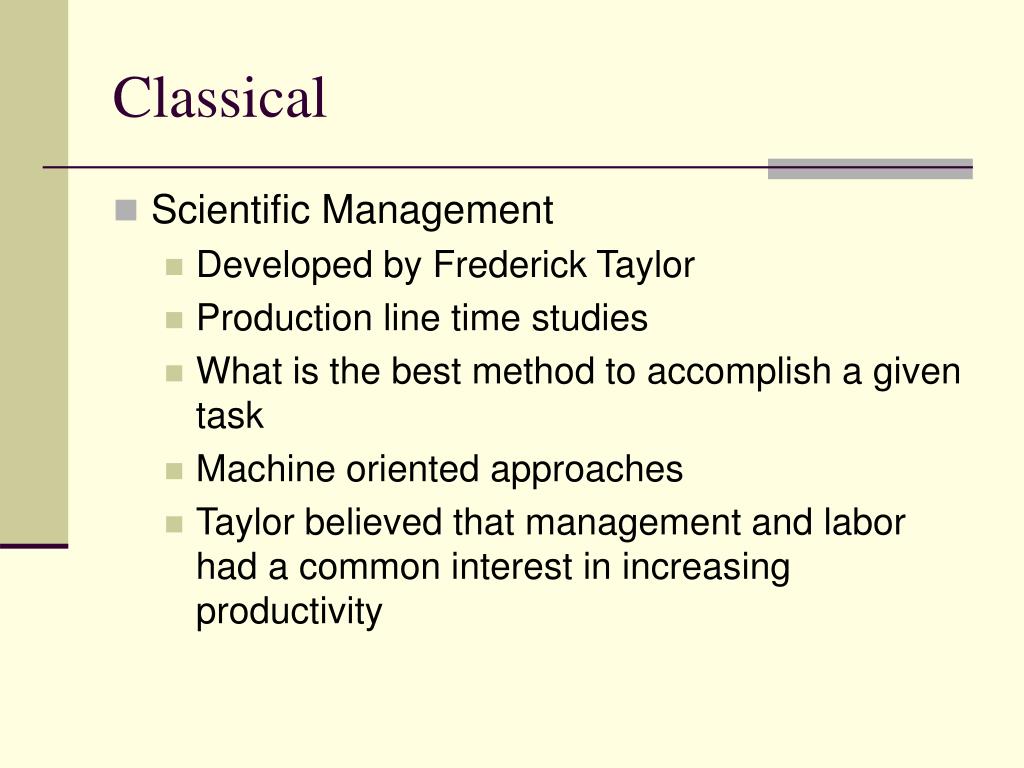 Classical

Scientific Management
Developed by Frederick Taylor
Production line time studies
What is the best method to accomplish a given task
Machine oriented approaches
Taylor believed that management and labor had a common interest in increasing productivity